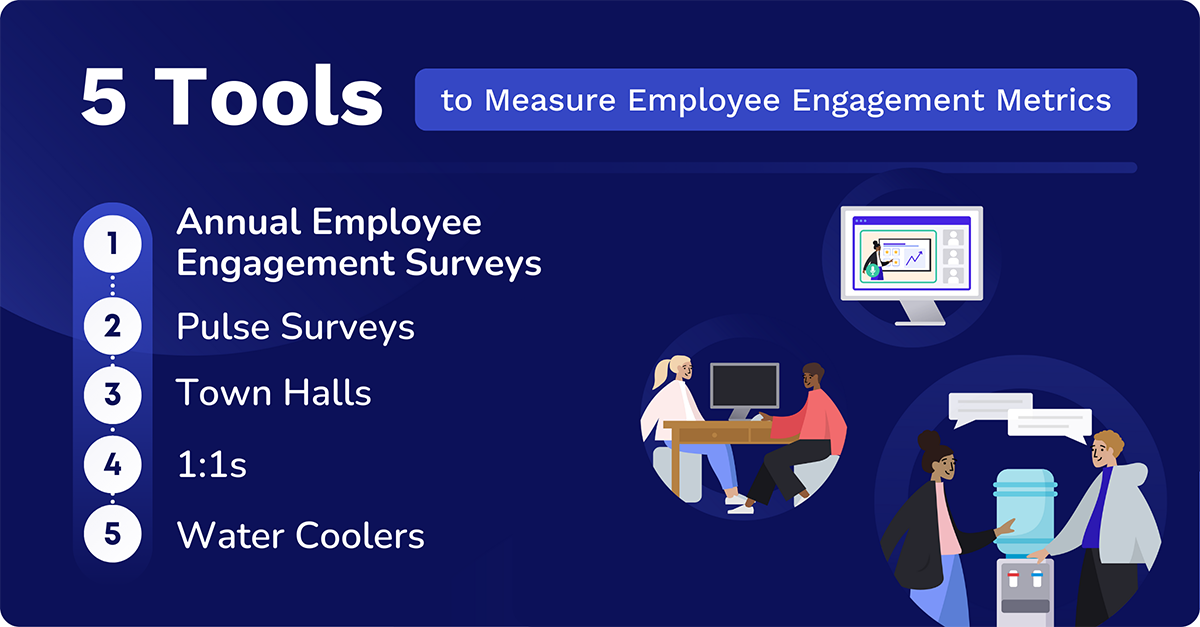 5 Tools to Measure Employee Engagement Metrics

1 Annual Employee Engagement Surveys

2 Pulse Surveys

3 Town Halls

4 1:1s

5 Water Coolers